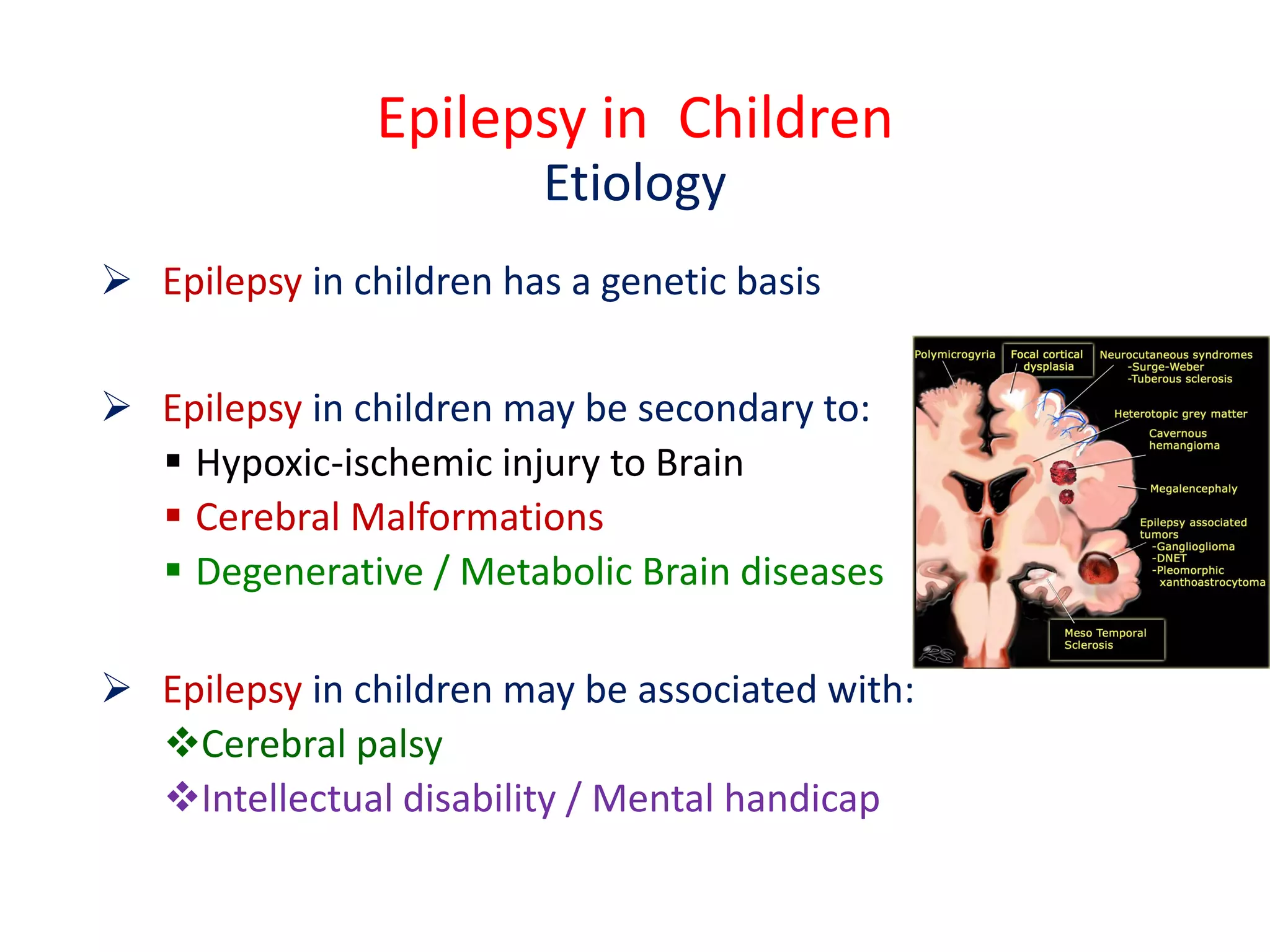 Epilepsy in Children
Etiology

➢ Epilepsy in children has a genetic basis

➢ Epilepsy in children may be secondary to:
▪ Hypoxic-ischemic injury to Brain
▪ Cerebral Malformations
▪ Degenerative / Metabolic Brain diseases

➢ Epilepsy in children may be associated with:
❖Cerebral palsy
❖Intellectual disability / Mental handicap

Polymicrogyria
Focal cortical dysplasia
Neurocutaneous syndromes
-Surge-Weber
-Tuberous sclerosis
Heterotopic grey matter
Cavernous hemangioma
Megalencephaly
Epilepsy associated tumors
-Ganglioglioma
-DNET
-Pleomorphic xanthoastrocytoma
Meso Temporal Sclerosis
RS